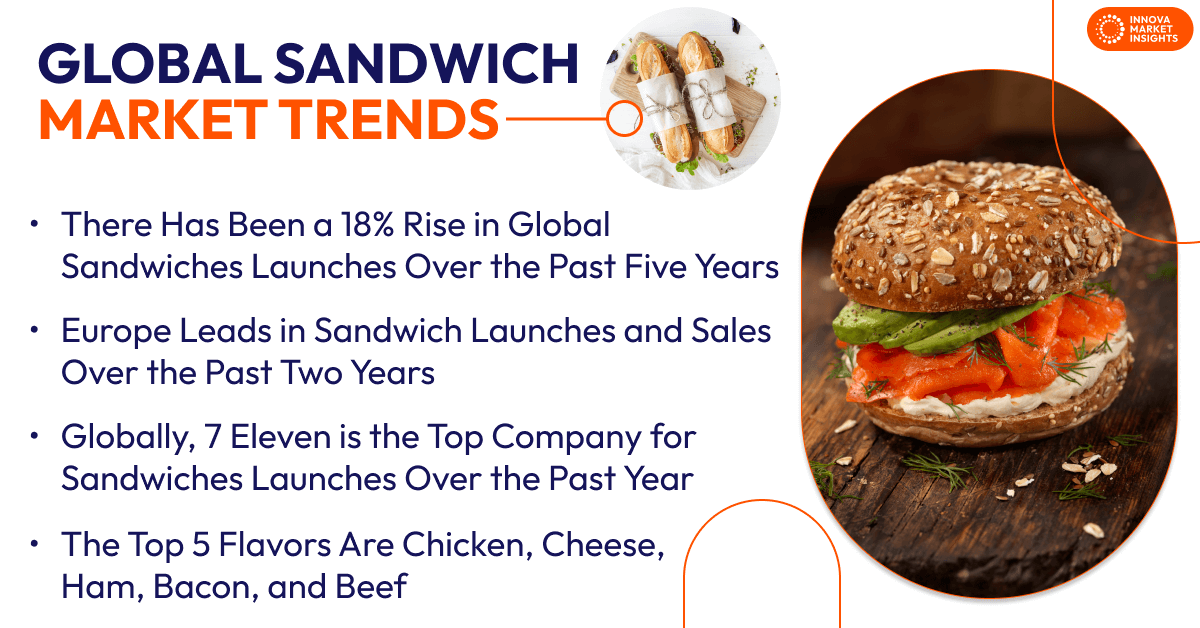 INNOVA MARKET INSIGHTS

GLOBAL SANDWICH MARKET TRENDS

• There Has Been a 18% Rise in Global Sandwiches Launches Over the Past Five Years

• Europe Leads in Sandwich Launches and Sales Over the Past Two Years

• Globally, 7 Eleven is the Top Company for Sandwiches Launches Over the Past Year

• The Top 5 Flavors Are Chicken, Cheese, Ham, Bacon, and Beef